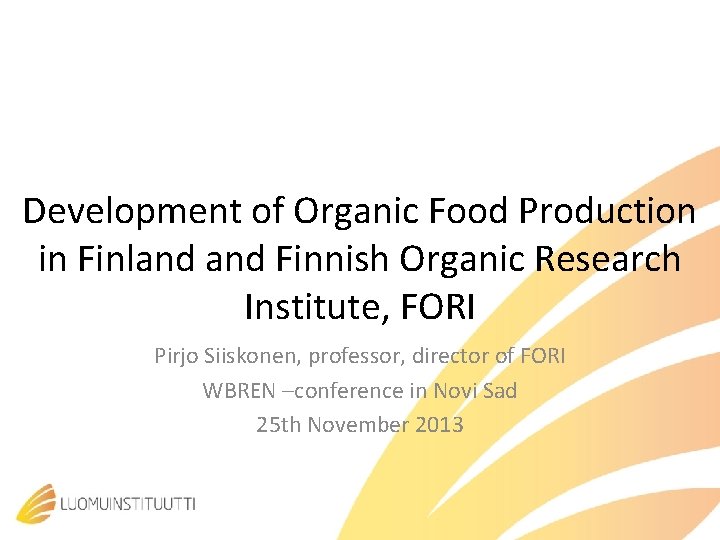 Development of Organic Food Production in Finland and Finnish Organic Research Institute, FORI

Pirjo Siiskonen, professor, director of FORI
WBREN –conference in Novi Sad
25th November 2013

LUOMUINSTITUUTTI